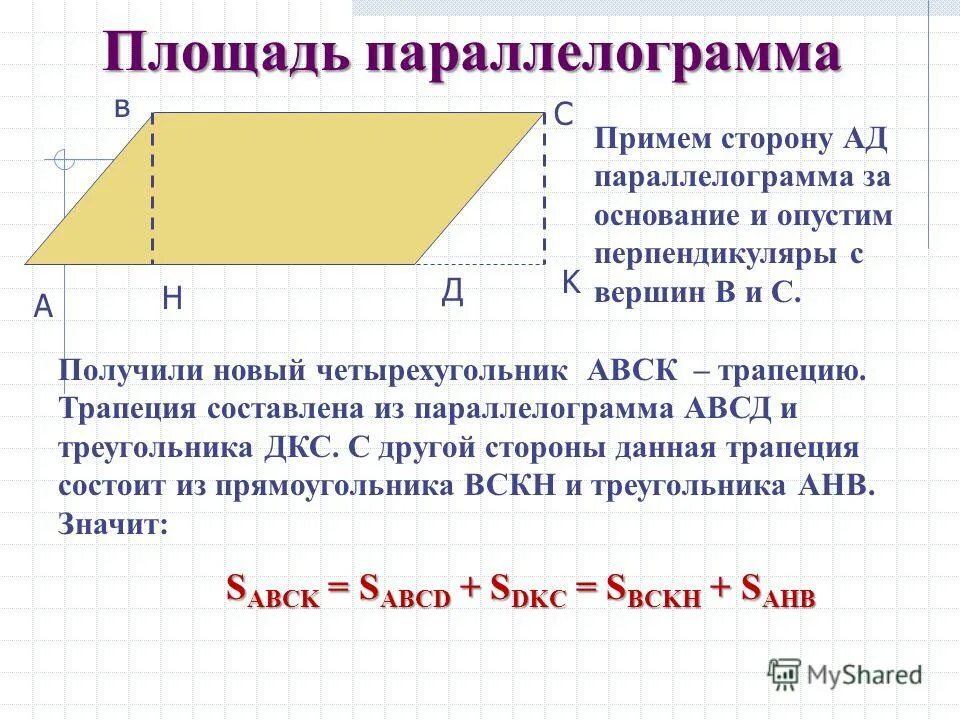 Площадь параллелограмма

в
С
А
Н
Д
К

Примем сторону АД параллелограмма за основание и опустим перпендикуляры с вершин В и С.

Получили новый четырехугольник АВСК – трапецию. Трапеция составлена из параллелограмма АВСД и треугольника ДКС. С другой стороны данная трапеция состоит из прямоугольника ВСКН и треугольника АНВ. Значит:

$S_{ABCK} = S_{ABCD} + S_{DKC} = S_{BCKH} + S_{AHB}$

MyShared